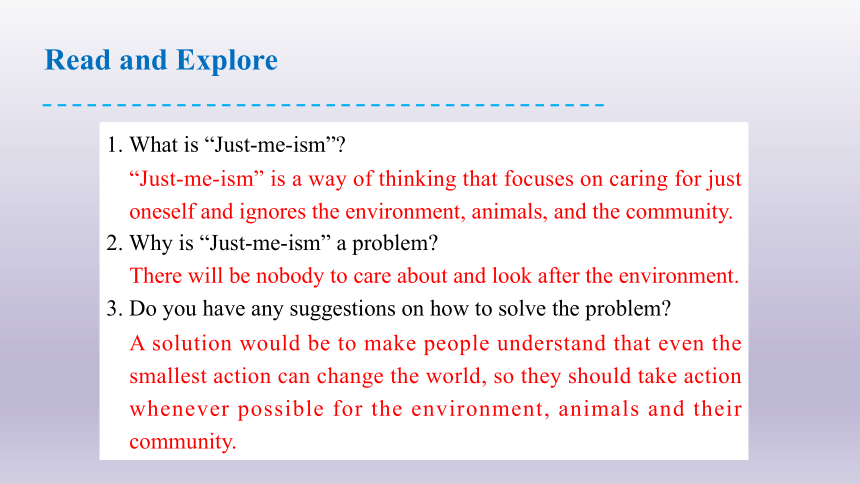 Read and Explore

1. What is “Just-me-ism”?
“Just-me-ism” is a way of thinking that focuses on caring for just oneself and ignores the environment, animals, and the community.
2. Why is “Just-me-ism” a problem?
There will be nobody to care about and look after the environment.
3. Do you have any suggestions on how to solve the problem?
A solution would be to make people understand that even the smallest action can change the world, so they should take action whenever possible for the environment, animals and their community.